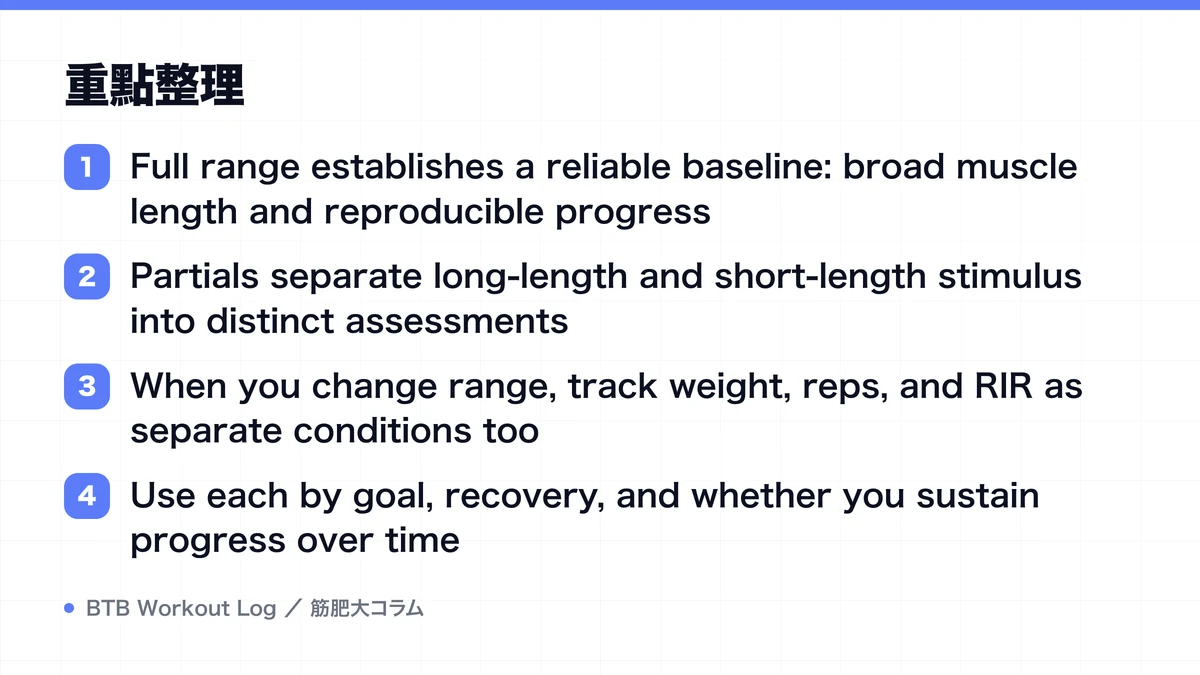 重點整理

1 Full range establishes a reliable baseline: broad muscle length and reproducible progress

2 Partials separate long-length and short-length stimulus into distinct assessments

3 When you change range, track weight, reps, and RIR as separate conditions too

4 Use each by goal, recovery, and whether you sustain progress over time

BTB Workout Log ／ 筋肥大コラム